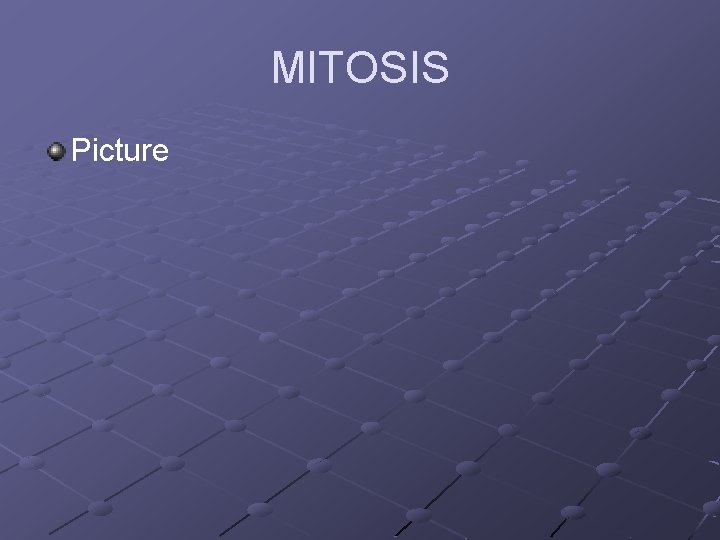 MITOSIS

Picture